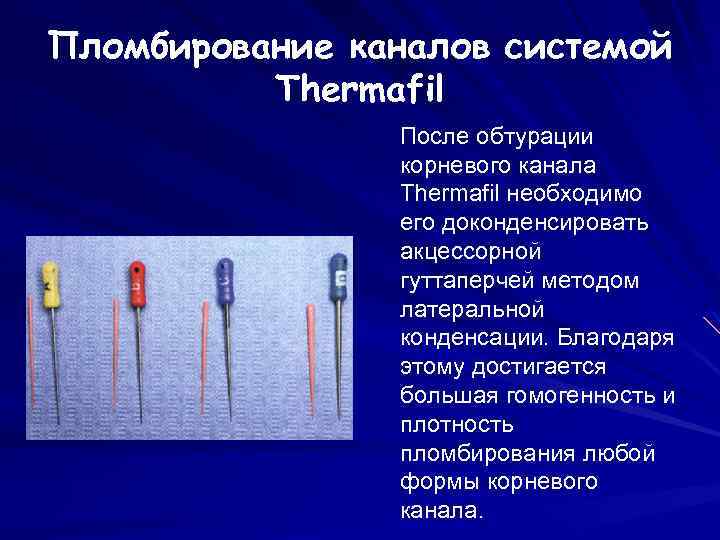 Пломбирование каналов системой Thermafil

После обтурации корневого канала Thermafil необходимо его доконденсировать акцессорной гуттаперчей методом латеральной конденсации. Благодаря этому достигается большая гомогенность и плотность пломбирования любой формы корневого канала.